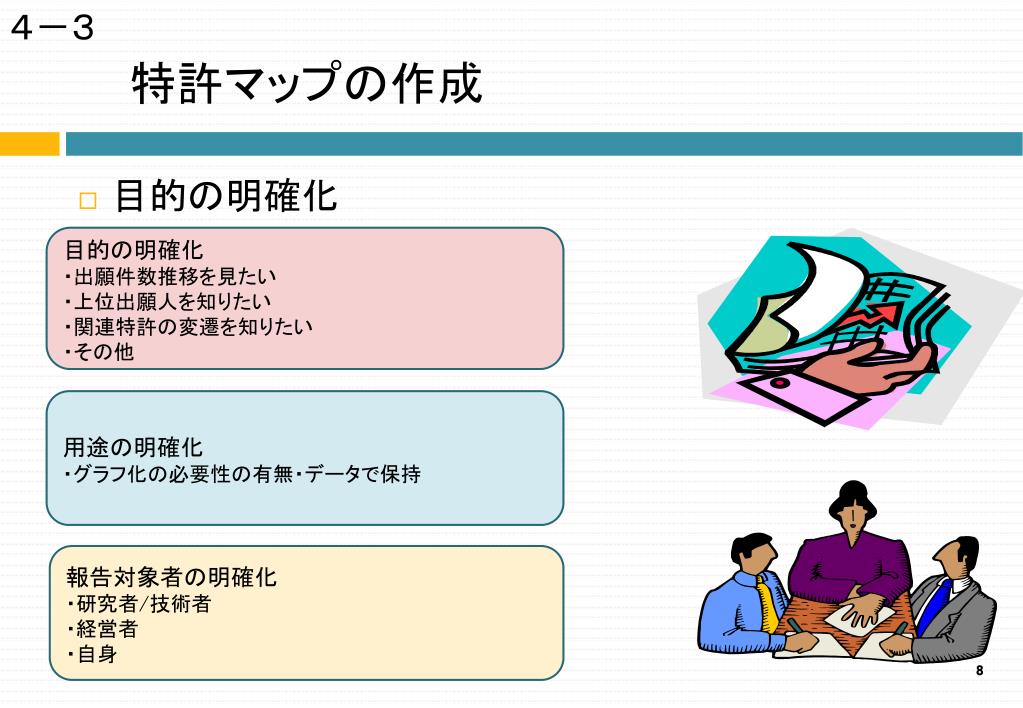 ４－３

特許マップの作成

□ 目的の明確化

目的の明確化
・出願件数推移を見たい
・上位出願人を知りたい
・関連特許の変遷を知りたい
・その他

用途の明確化
・グラフ化の必要性の有無・データで保持

報告対象者の明確化
・研究者/技術者
・経営者
・自身

8